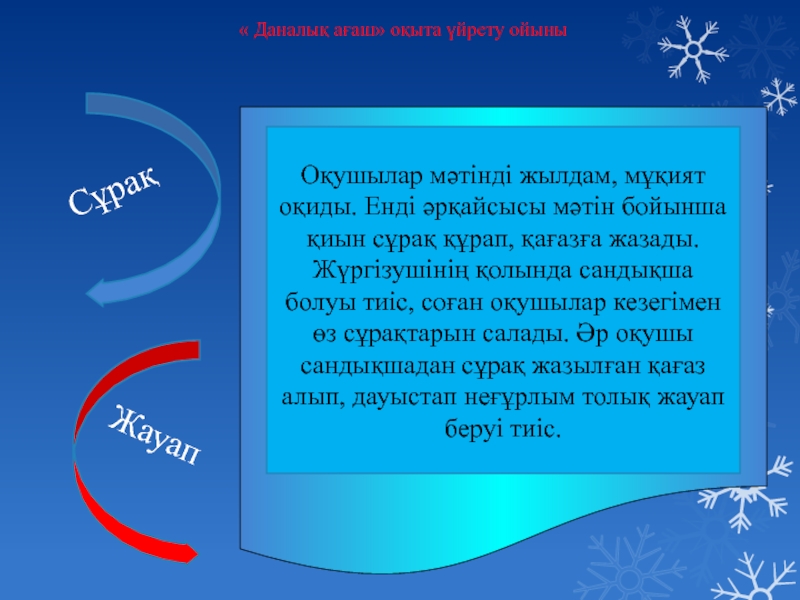 « Даналық ағаш» оқыта үйрету ойыны

Сұрақ

Жауап

Оқушылар мәтінді жылдам, мұқият оқиды. Енді әрқайсысы мәтін бойынша қиын сұрақ құрап, қағазға жазады. Жүргізушінің қолында сандықша болуы тиіс, соған оқушылар кезегімен өз сұрақтарын салады. Әр оқушы сандықшадан сұрақ жазылған қағаз алып, дауыстап неғұрлым толық жауап беруі тиіс.